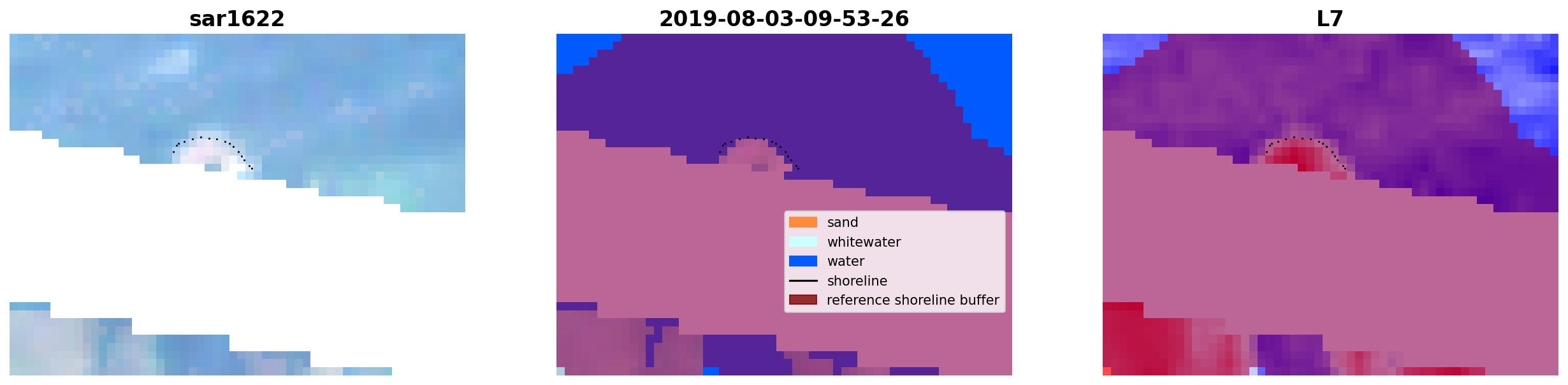 sar1622

2019-08-03-09-53-26

sand
whitewater
water
shoreline
reference shoreline buffer

L7